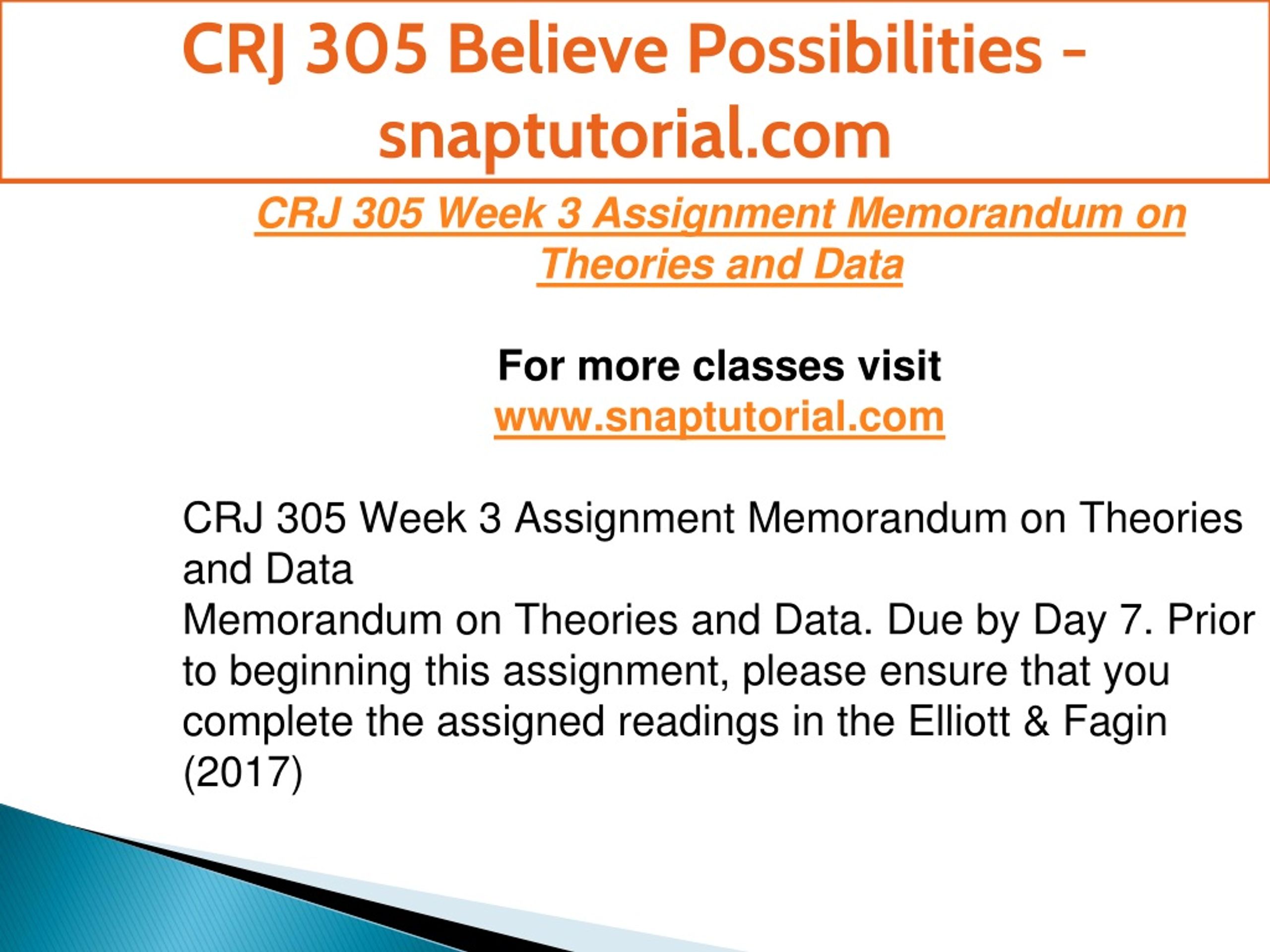 CRJ 305 Believe Possibilities - snaptutorial.com

CRJ 305 Week 3 Assignment Memorandum on Theories and Data

For more classes visit
www.snaptutorial.com

CRJ 305 Week 3 Assignment Memorandum on Theories and Data
Memorandum on Theories and Data. Due by Day 7. Prior to beginning this assignment, please ensure that you complete the assigned readings in the Elliott & Fagin (2017)